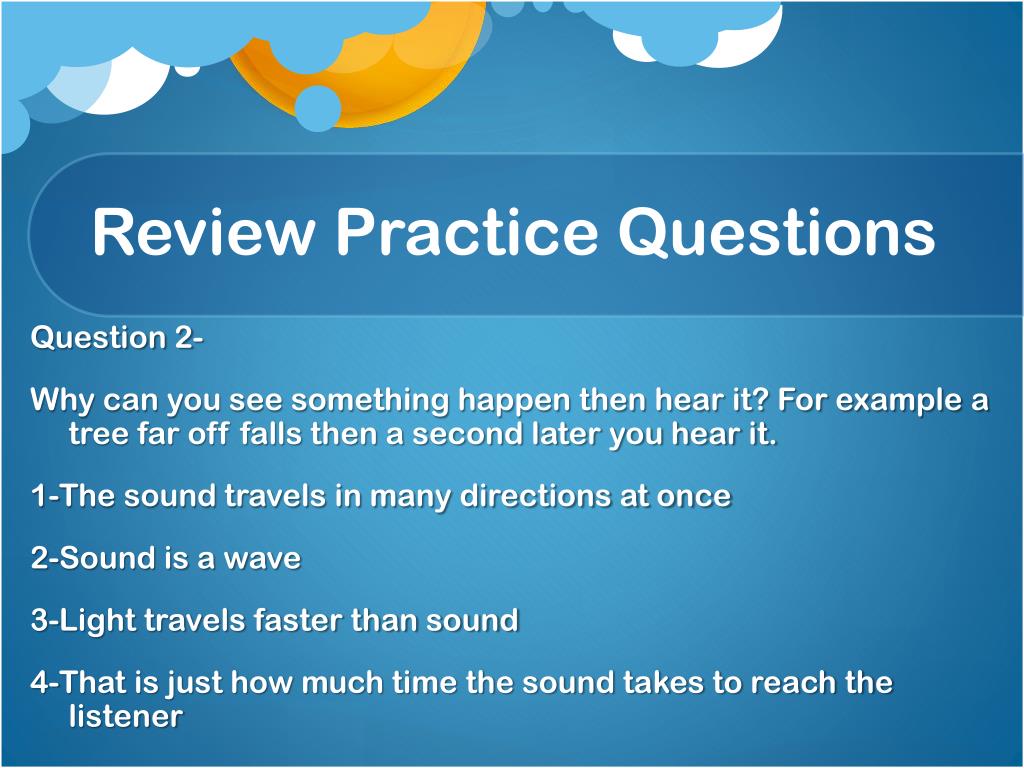 Review Practice Questions

Question 2-

Why can you see something happen then hear it? For example a tree far off falls then a second later you hear it.

1-The sound travels in many directions at once

2-Sound is a wave

3-Light travels faster than sound

4-That is just how much time the sound takes to reach the listener